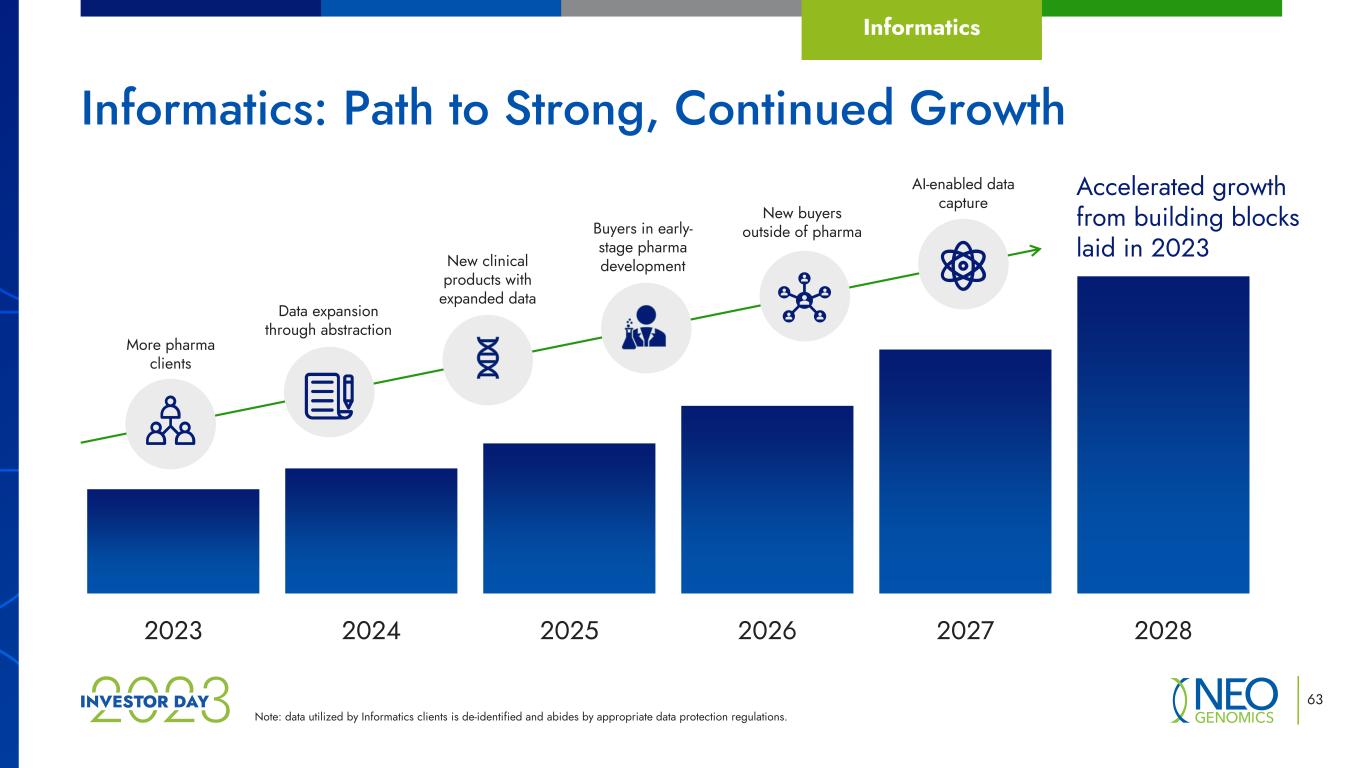 Informatics

Informatics: Path to Strong, Continued Growth

More pharma clients

Data expansion through abstraction

New clinical products with expanded data

Buyers in early-stage pharma development

New buyers outside of pharma

AI-enabled data capture

Accelerated growth from building blocks laid in 2023

2023 2024 2025 2026 2027 2028

2023 INVESTOR DAY

Note: data utilized by Informatics clients is de-identified and abides by appropriate data protection regulations.

NEO GENOMICS

63